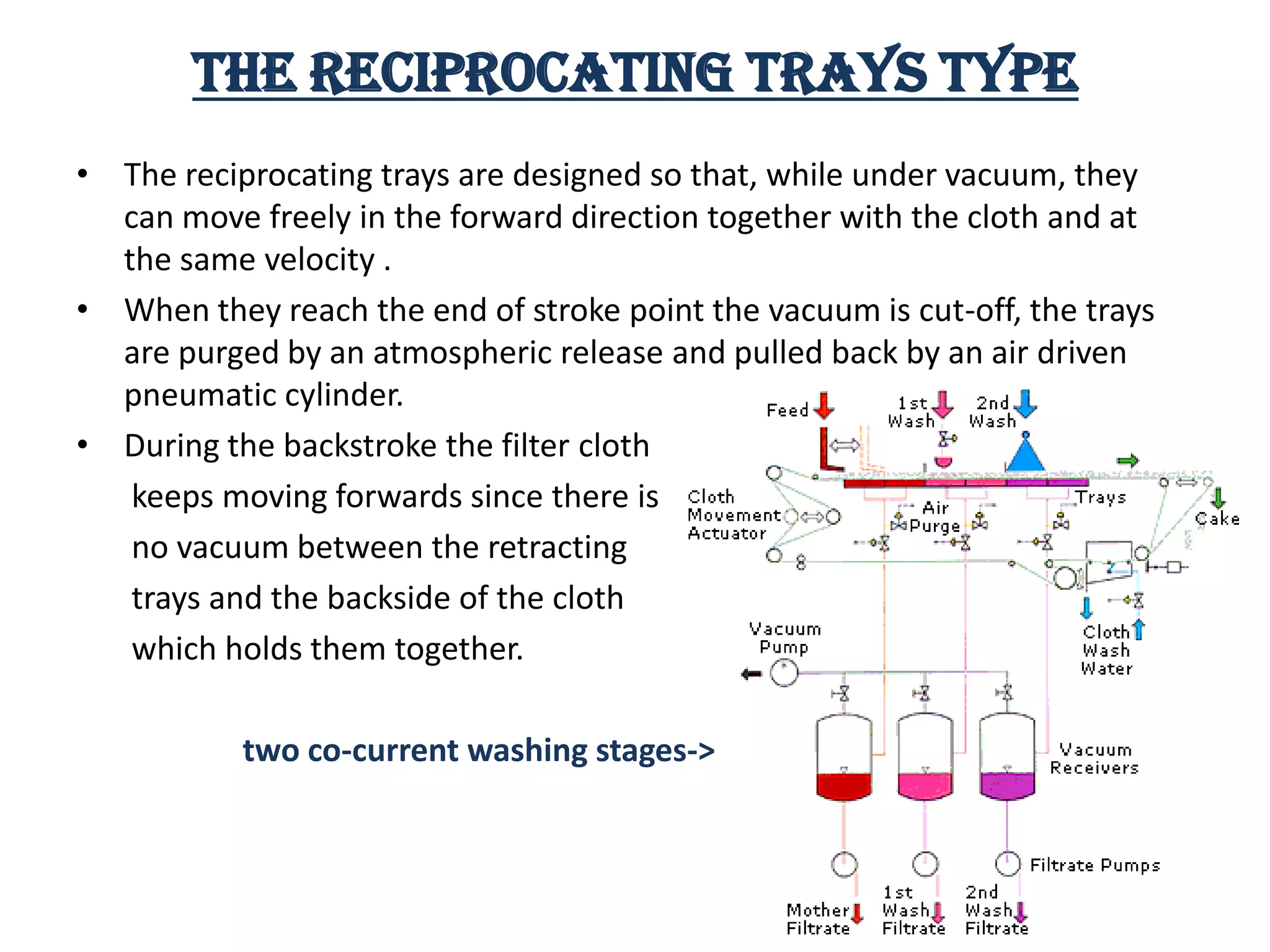 THE RECIPROCATING TRAYS TYPE

• The reciprocating trays are designed so that, while under vacuum, they can move freely in the forward direction together with the cloth and at the same velocity .

• When they reach the end of stroke point the vacuum is cut-off, the trays are purged by an atmospheric release and pulled back by an air driven pneumatic cylinder.

• During the backstroke the filter cloth keeps moving forwards since there is no vacuum between the retracting trays and the backside of the cloth which holds them together.

two co-current washing stages->

Feed
1st Wash
2nd Wash
Cloth Movement Actuator
Air Purge
Trays
Cake
Vacuum Pump
Cloth Wash Water
Vacuum Receivers
Filtrate Pumps
Mother Filtrate
1st Wash Filtrate
2nd Wash Filtrate